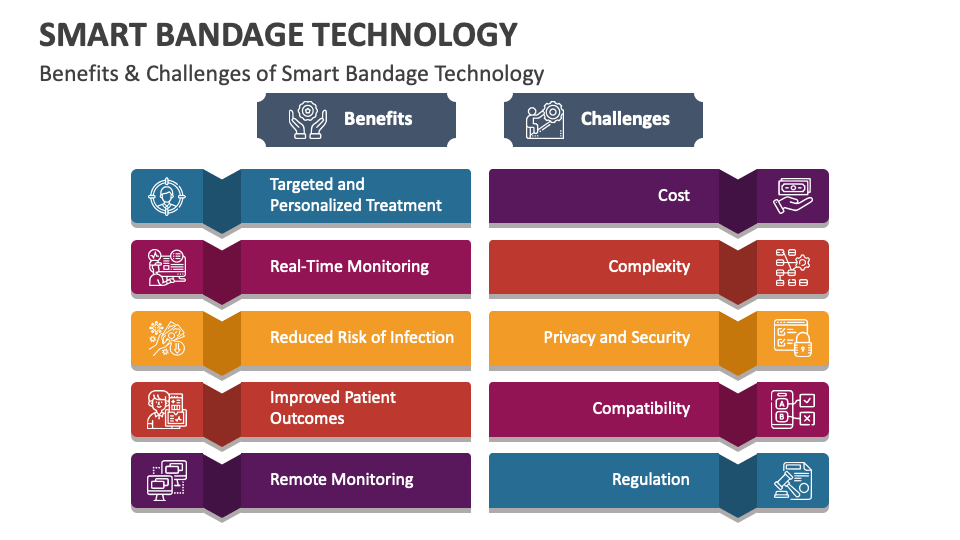 SMART BANDAGE TECHNOLOGY

Benefits & Challenges of Smart Bandage Technology

Benefits

Targeted and Personalized Treatment

Real-Time Monitoring

Reduced Risk of Infection

Improved Patient Outcomes

Remote Monitoring

Challenges

Cost

Complexity

Privacy and Security

Compatibility

Regulation